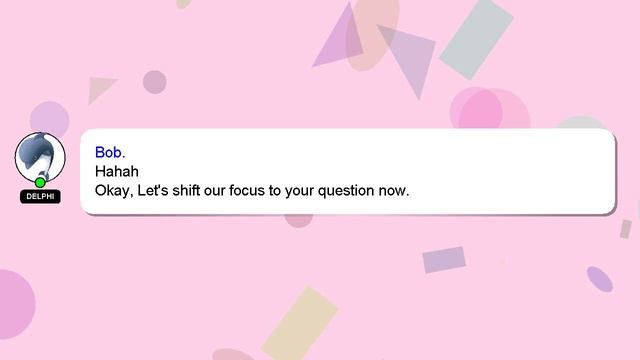 DELPHI

Bob.
Hahah
Okay, Let's shift our focus to your question now.